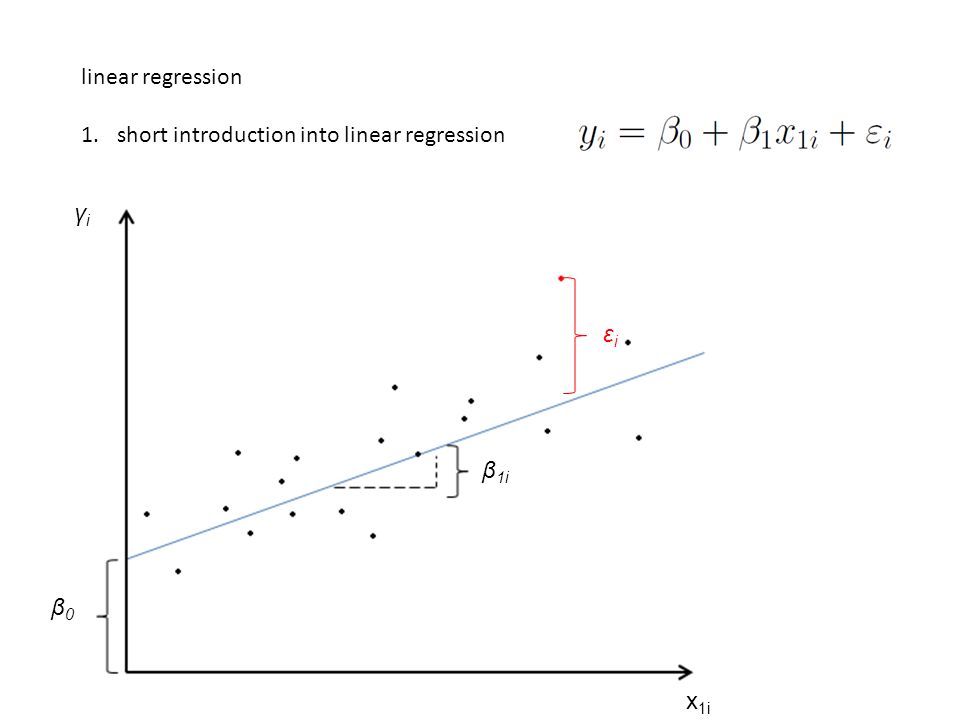 linear regression

1. short introduction into linear regression

$y_i = \beta_0 + \beta_1 x_{1i} + \varepsilon_i$

$\gamma_i$

$\varepsilon_i$

$\beta_{1i}$

$\beta_0$

$x_{1i}$